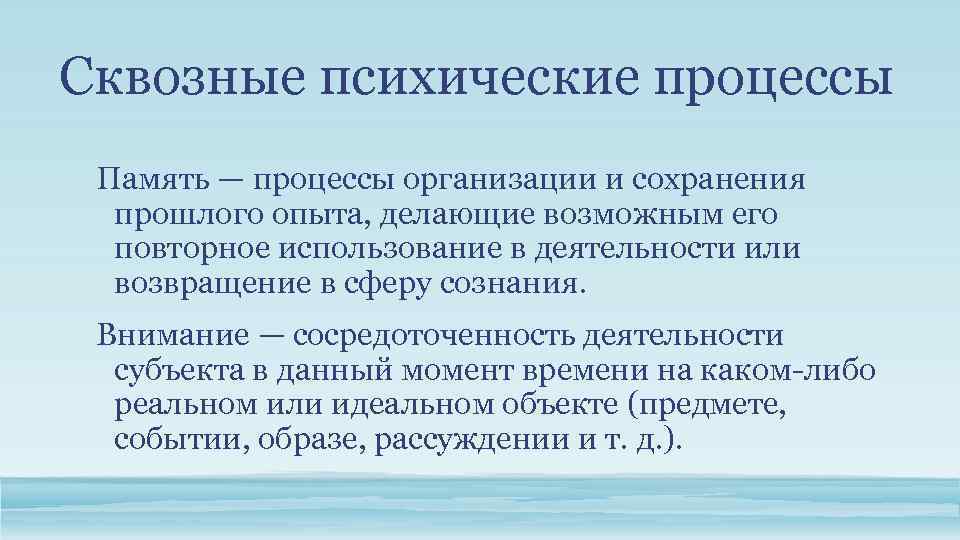 Сквозные психические процессы

Память — процессы организации и сохранения прошлого опыта, делающие возможным его повторное использование в деятельности или возвращение в сферу сознания.

Внимание — сосредоточенность деятельности субъекта в данный момент времени на каком-либо реальном или идеальном объекте (предмете, событии, образе, рассуждении и т. д.).